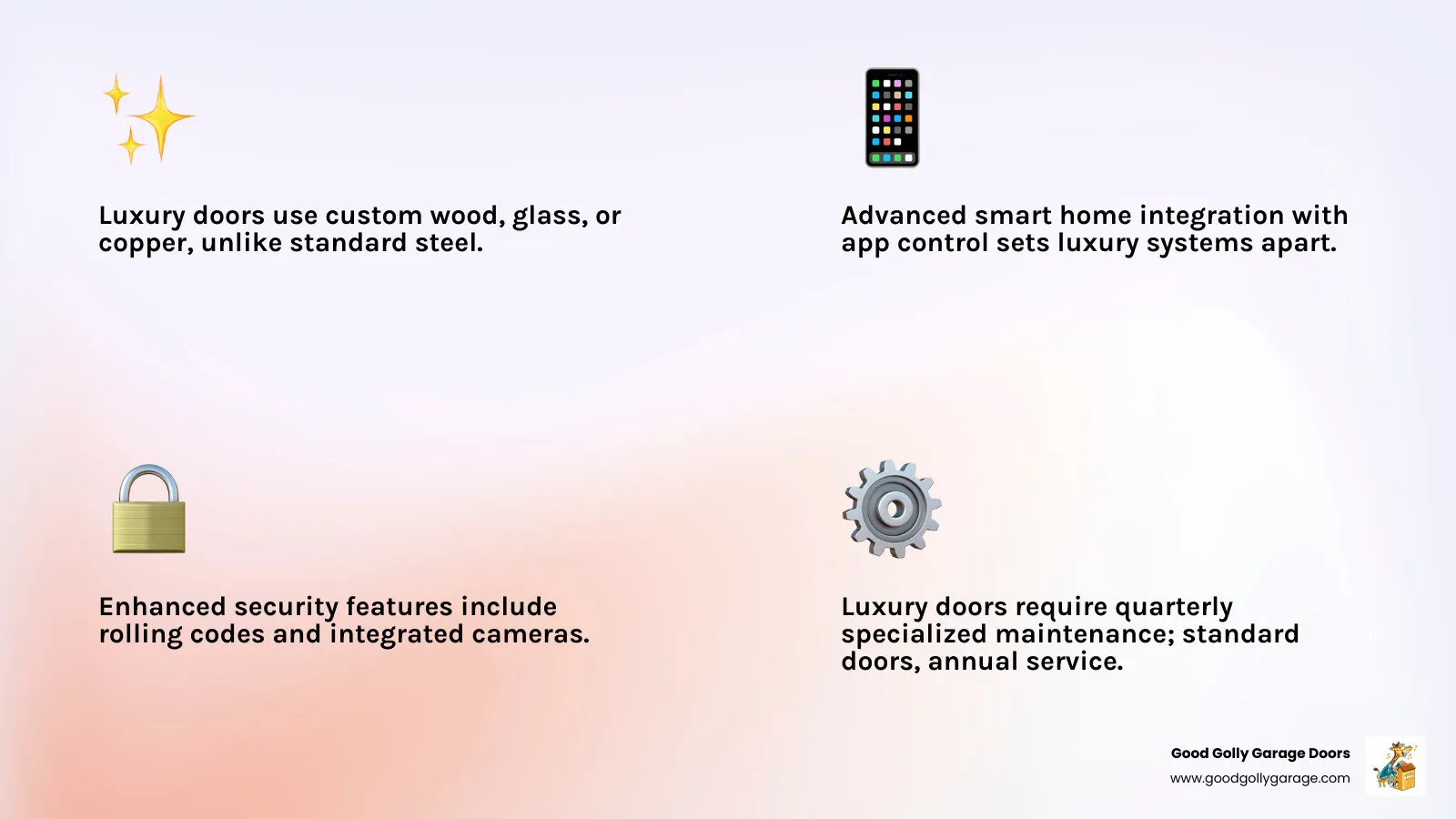 Luxury doors use custom wood, glass, or copper, unlike standard steel.

Advanced smart home integration with app control sets luxury systems apart.

Enhanced security features include rolling codes and integrated cameras.

Luxury doors require quarterly specialized maintenance; standard doors, annual service.

Good Golly Garage Doors
www.goodgollygarage.com